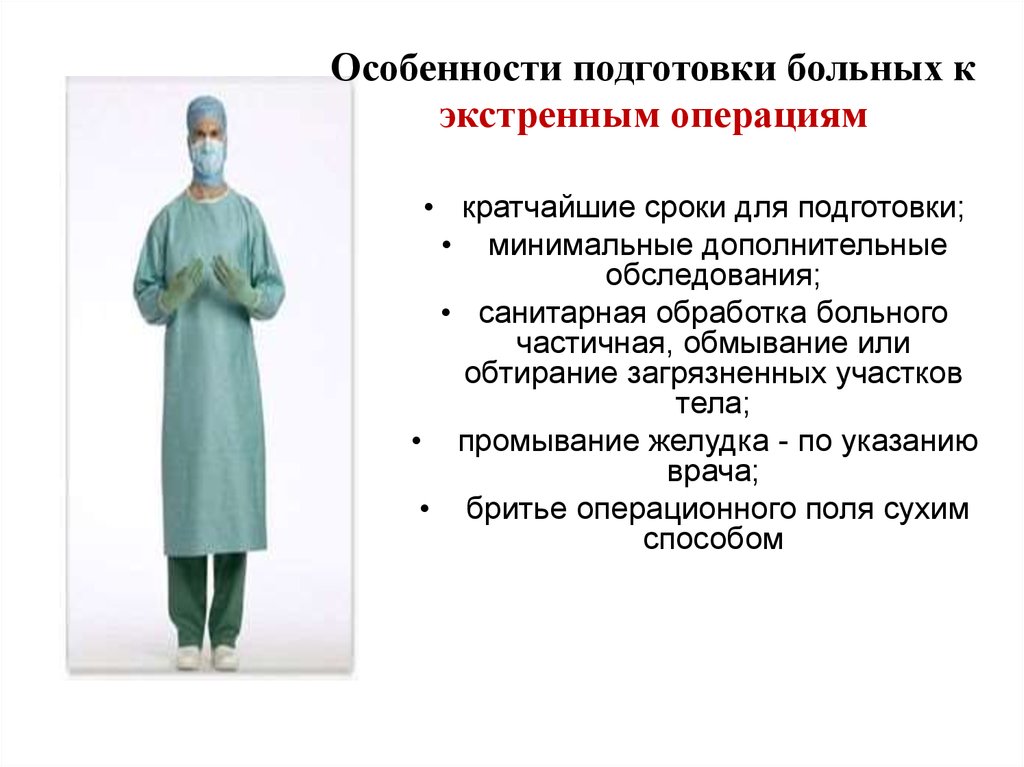 Особенности подготовки больных к экстренным операциям

• кратчайшие сроки для подготовки;
• минимальные дополнительные обследования;
• санитарная обработка больного частичная, обмывание или обтирание загрязненных участков тела;
• промывание желудка - по указанию врача;
• бритье операционного поля сухим способом